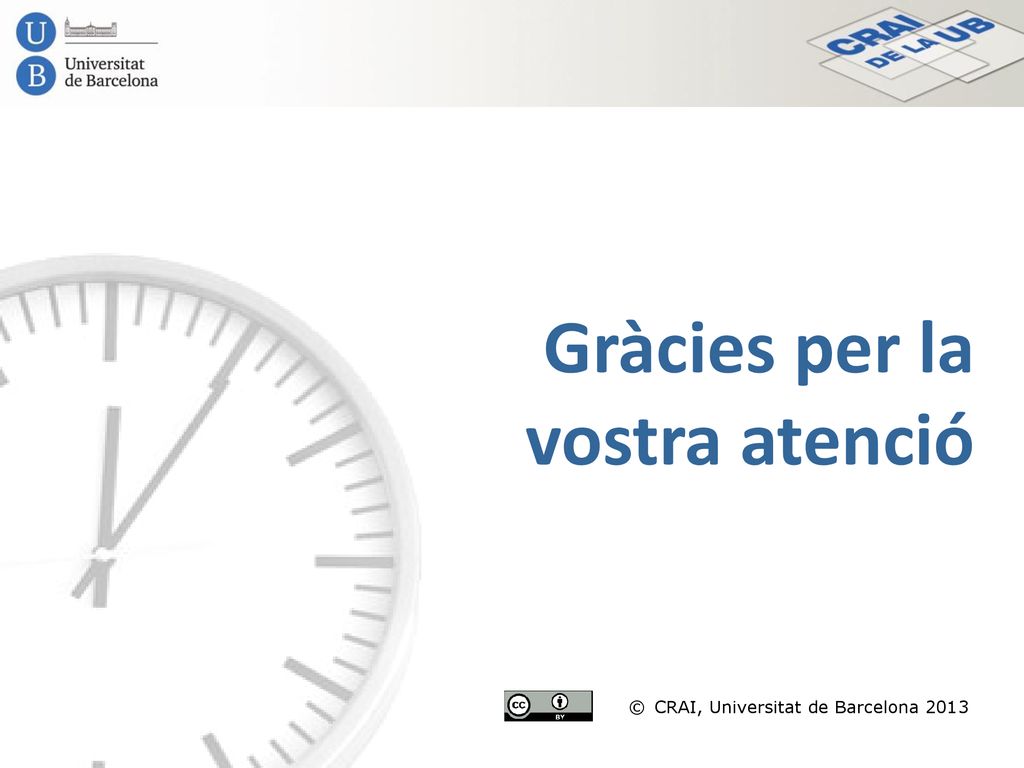 U
B
Universitat
de Barcelona

CRAI
DE LA UB

Gràcies per la vostra atenció

cc BY

© CRAI, Universitat de Barcelona 2013